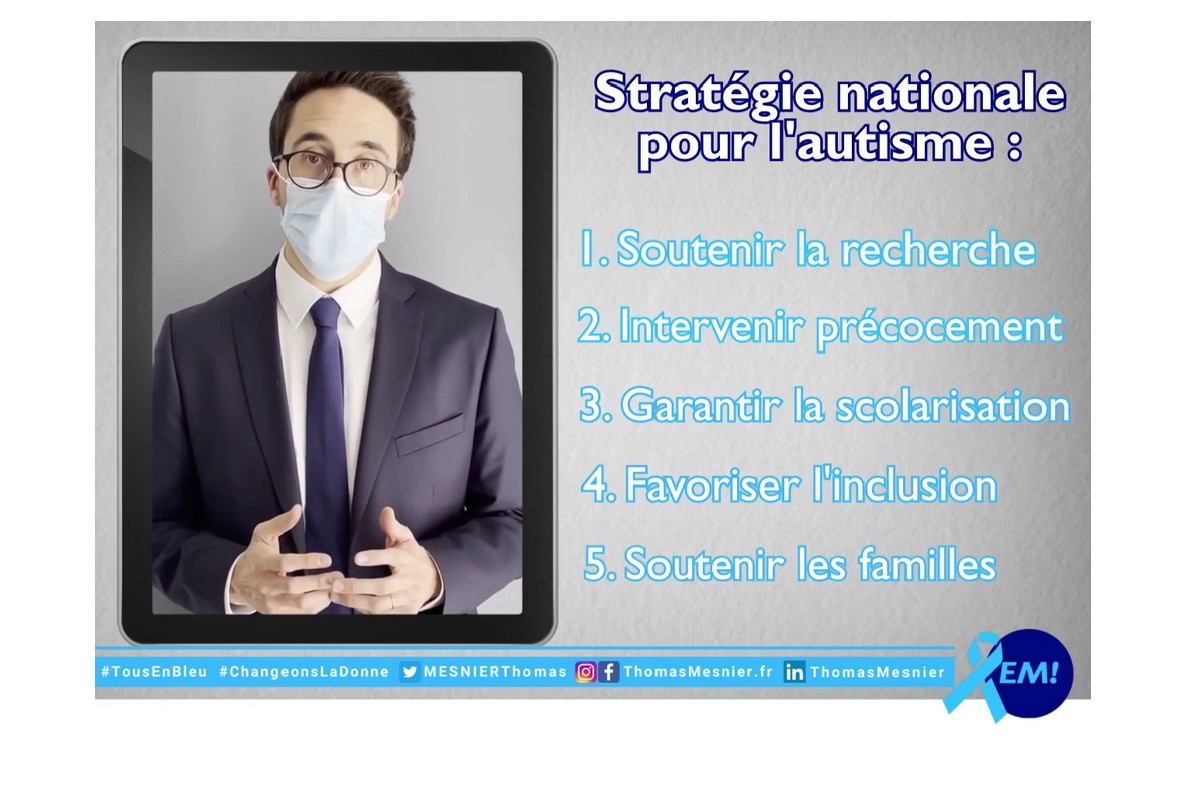 Stratégie nationale pour l'autisme :

1. Soutenir la recherche

2. Intervenir précocement

3. Garantir la scolarisation

4. Favoriser l'inclusion

5. Soutenir les familles

#TousEnBleu #ChangeonsLaDonne MESNIERThomas ThomasMesnier.fr ThomasMesnier

EM!